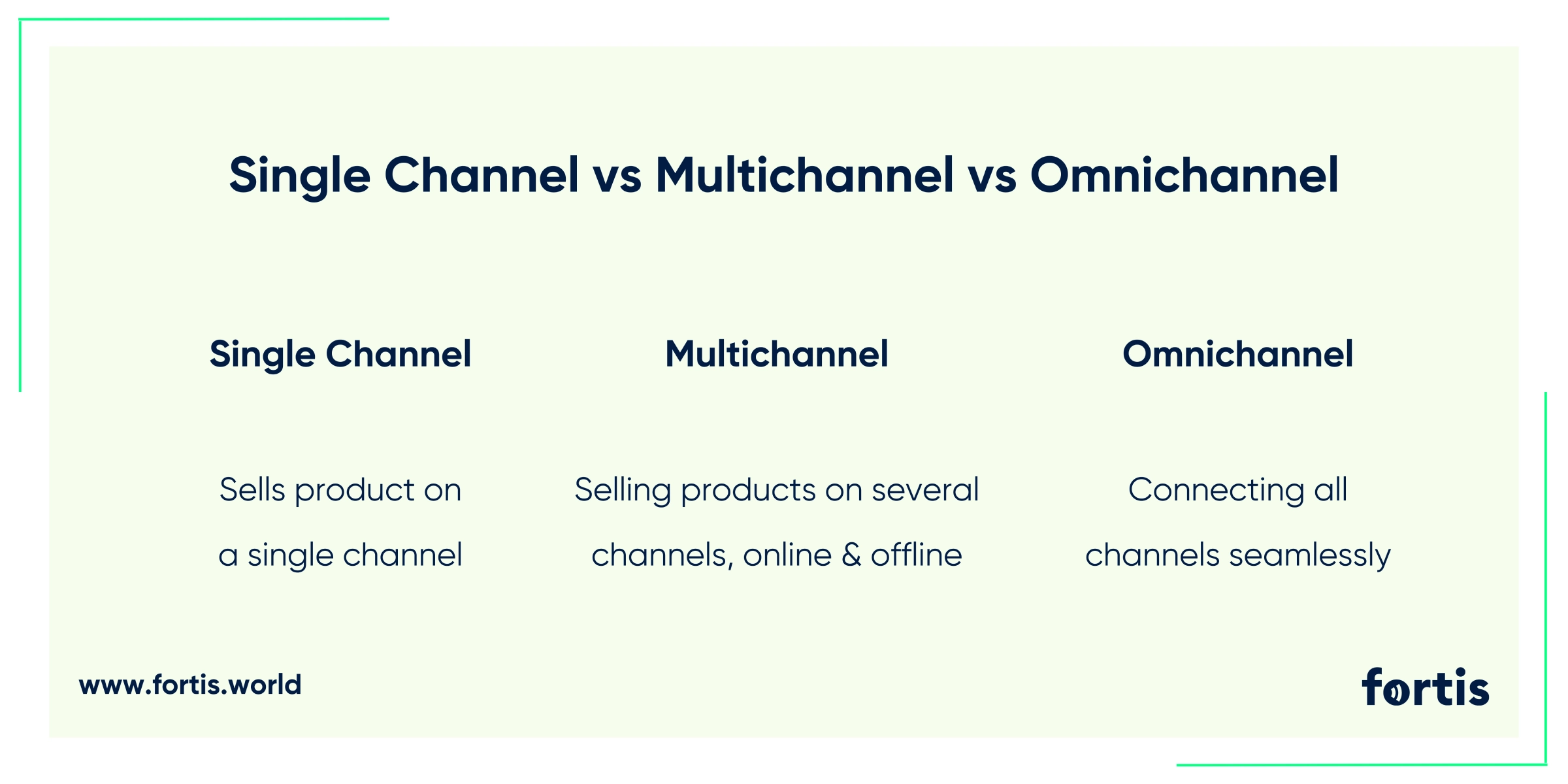 Single Channel vs Multichannel vs Omnichannel

Single Channel

Sells product on a single channel

Multichannel

Selling products on several channels, online & offline

Omnichannel

Connecting all channels seamlessly

www.fortis.world

fortis